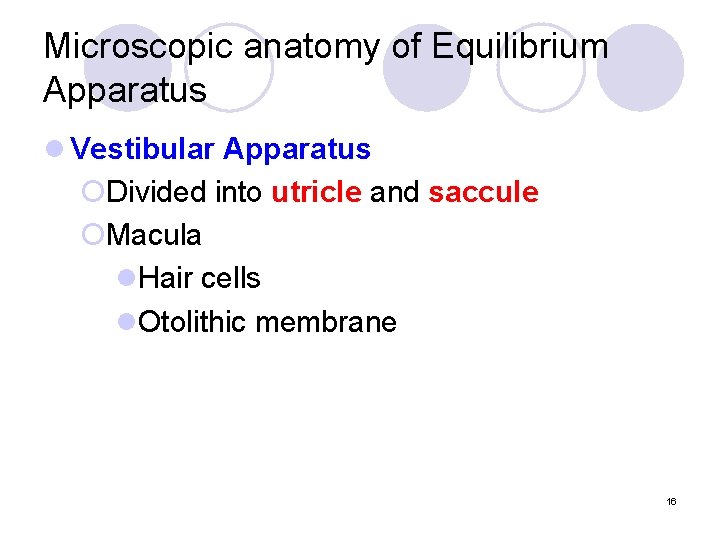 Microscopic anatomy of Equilibrium Apparatus

Vestibular Apparatus

Divided into utricle and saccule

Macula

Hair cells

Otolithic membrane

16